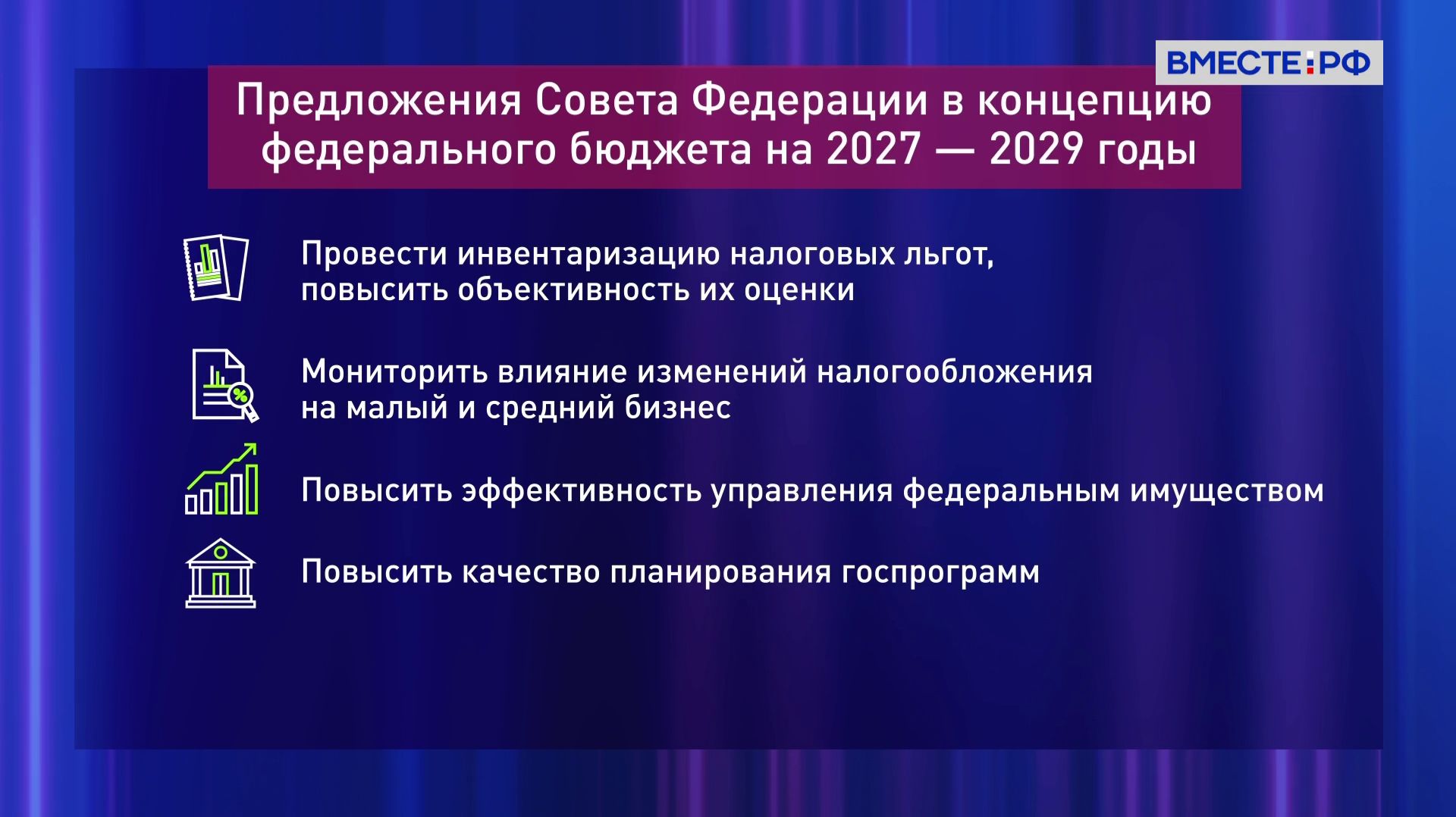 ВМЕСТЕ:РФ

Предложения Совета Федерации в концепцию федерального бюджета на 2027 — 2029 годы

Провести инвентаризацию налоговых льгот, повысить объективность их оценки

Мониторить влияние изменений налогообложения на малый и средний бизнес

Повысить эффективность управления федеральным имуществом

Повысить качество планирования госпрограмм